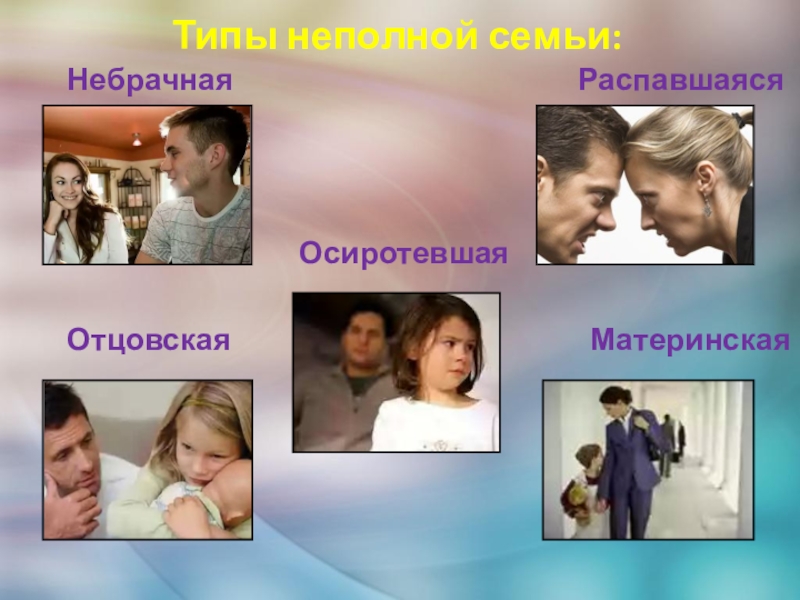 Типы неполной семьи:

Небрачная

Распавшаяся

Осиротевшая

Отцовская

Материнская